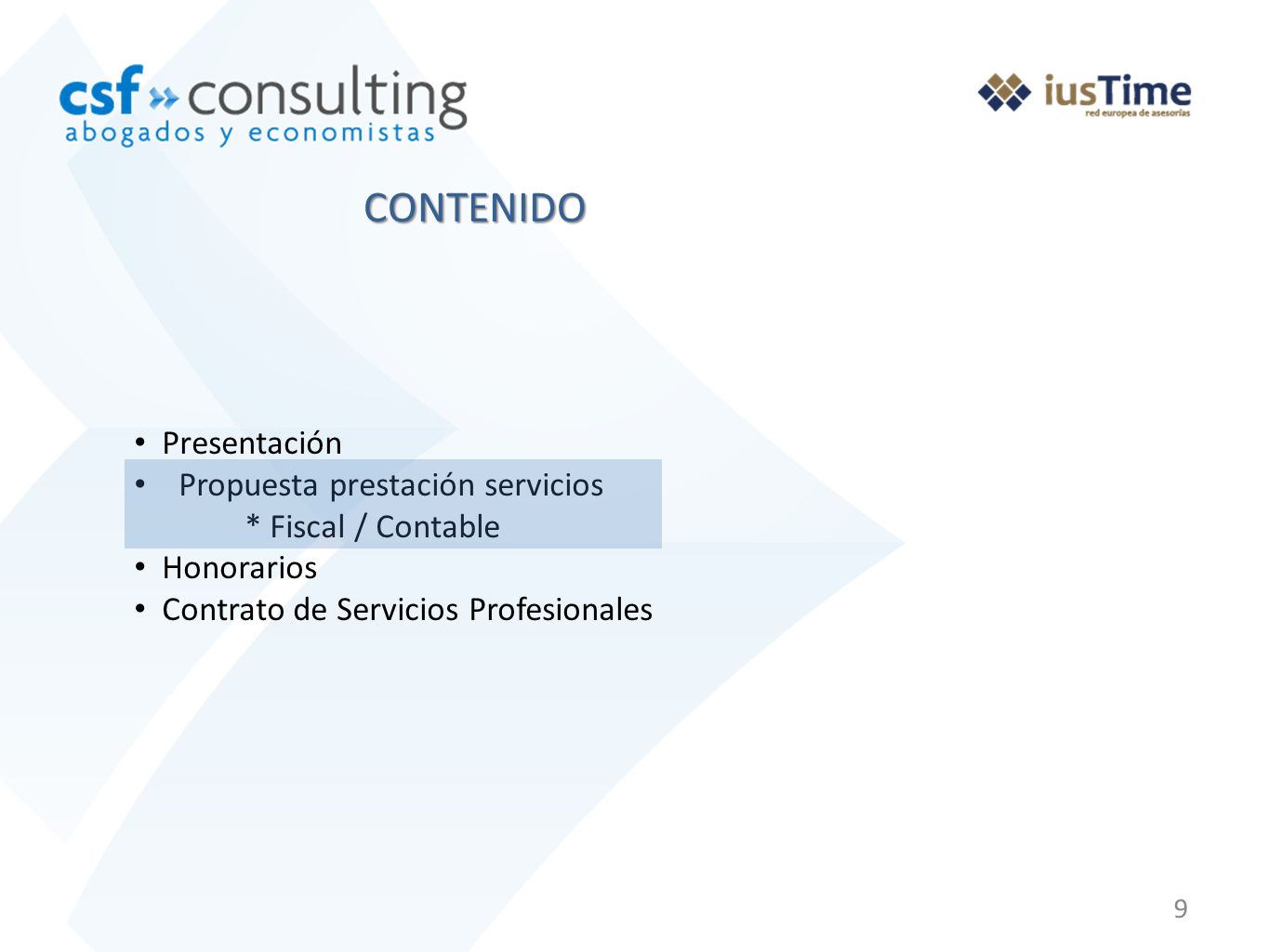 csf » consulting
abogados y economistas

iusTime
red europea de asesorías

CONTENIDO

• Presentación
• Propuesta prestación servicios
* Fiscal / Contable
• Honorarios
• Contrato de Servicios Profesionales

9